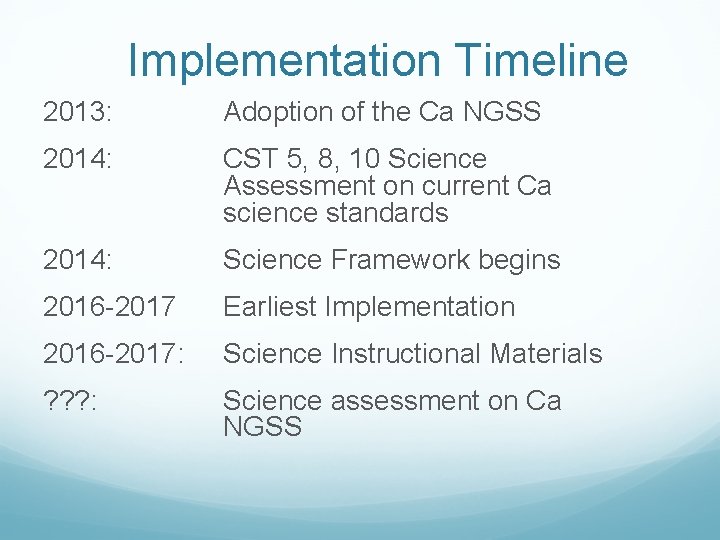 Implementation Timeline

2013: Adoption of the Ca NGSS

2014: CST 5, 8, 10 Science Assessment on current Ca science standards

2014: Science Framework begins

2016-2017 Earliest Implementation

2016-2017: Science Instructional Materials

???: Science assessment on Ca NGSS